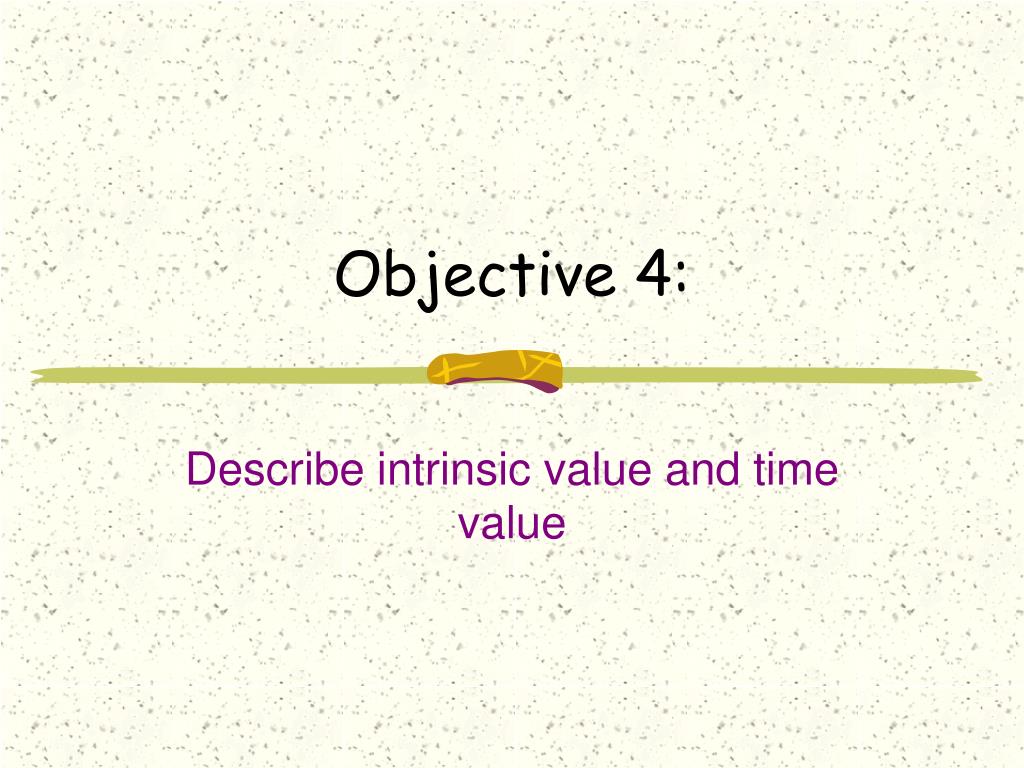 Objective 4:

Describe intrinsic value and time value